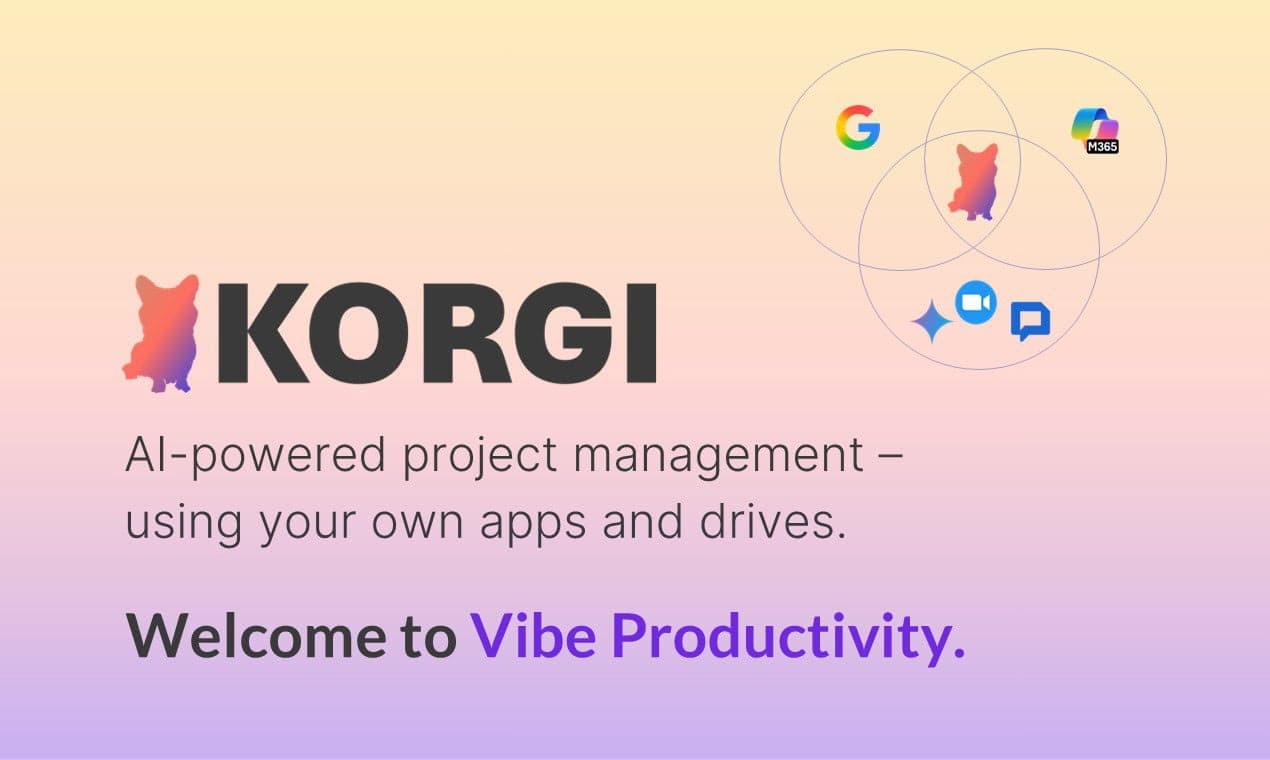 G

M365

KORGI

AI-powered project management – using your own apps and drives.

Welcome to Vibe Productivity.